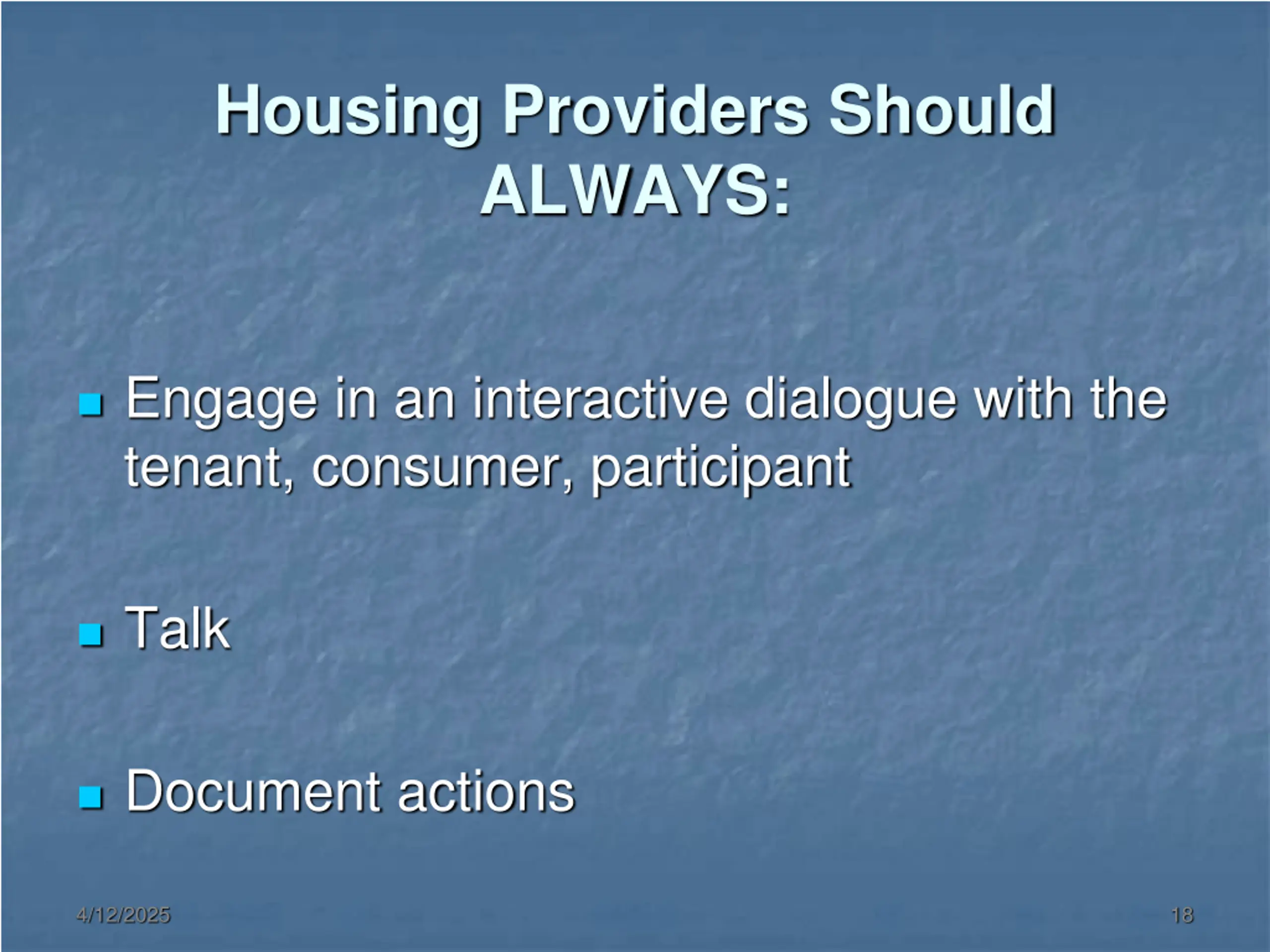 Housing Providers Should ALWAYS:

- Engage in an interactive dialogue with the tenant, consumer, participant

- Talk

- Document actions

4/12/2025

18